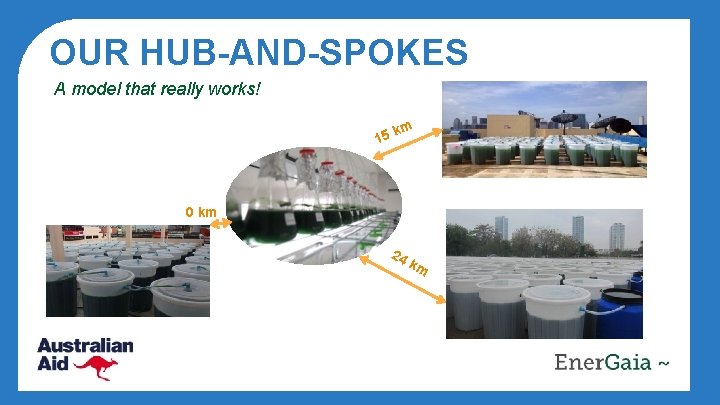 OUR HUB-AND-SPOKES

A model that really works!

15 km

0 km

24 km

Australian Aid

EnerGaia ~